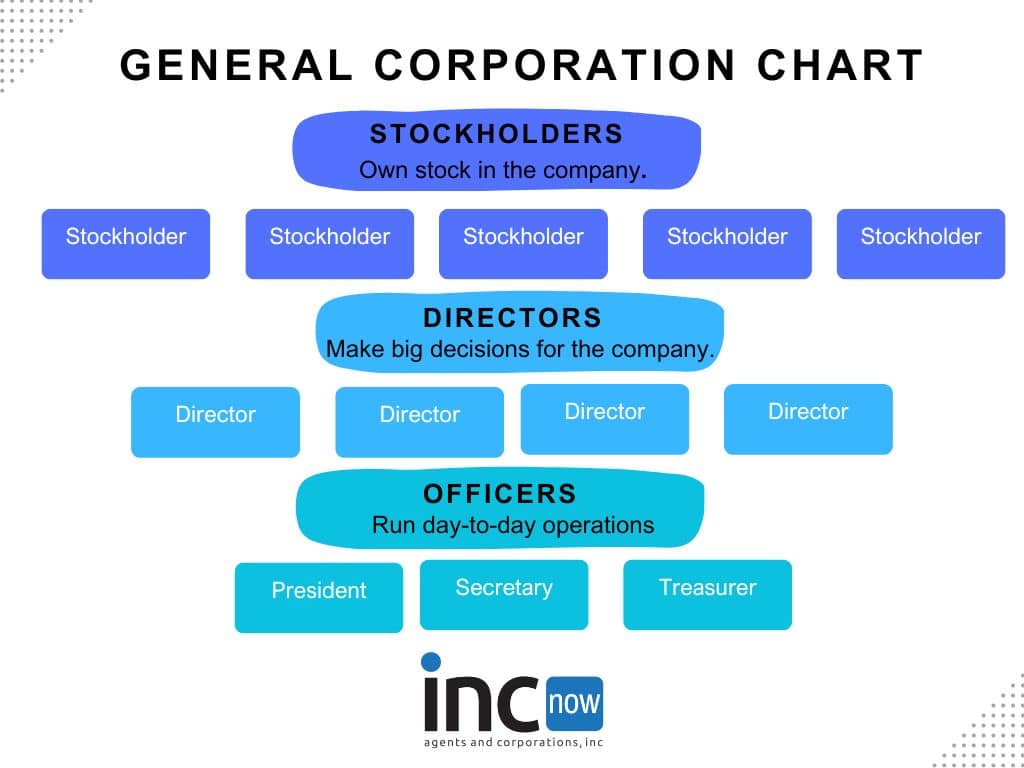 GENERAL CORPORATION CHART

STOCKHOLDERS
Own stock in the company.

Stockholder

Stockholder

Stockholder

Stockholder

Stockholder

DIRECTORS
Make big decisions for the company.

Director

Director

Director

Director

OFFICERS
Run day-to-day operations

President

Secretary

Treasurer

inc now
agents and corporations, inc